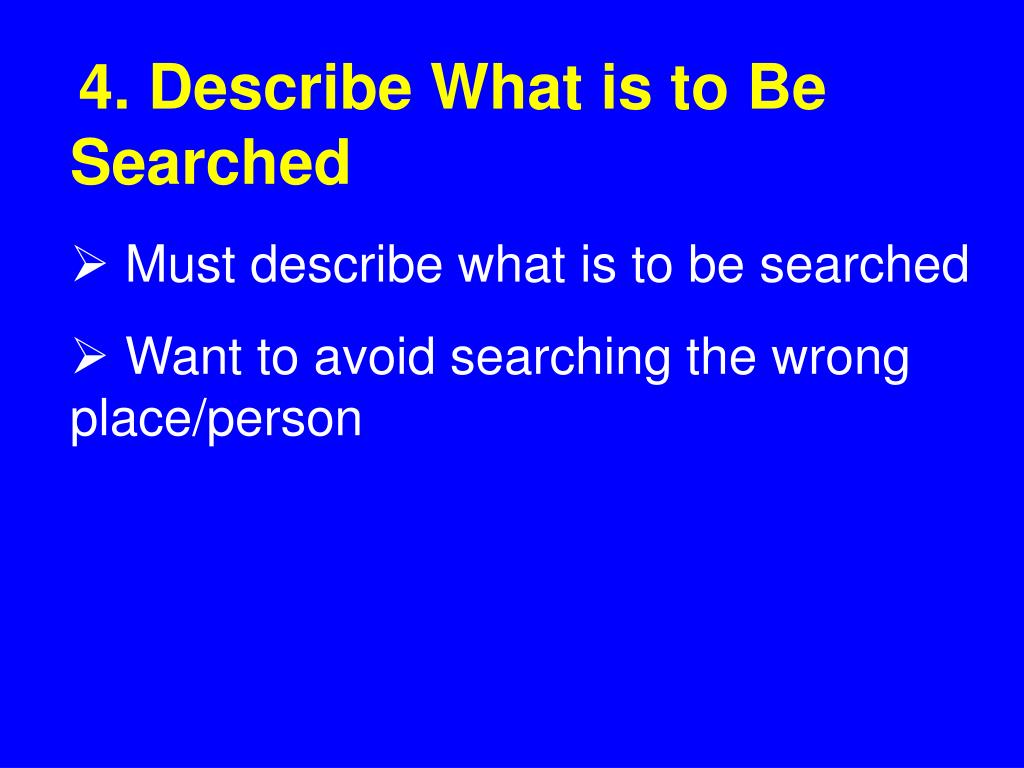 4. Describe What is to Be Searched

➢ Must describe what is to be searched

➢ Want to avoid searching the wrong place/person